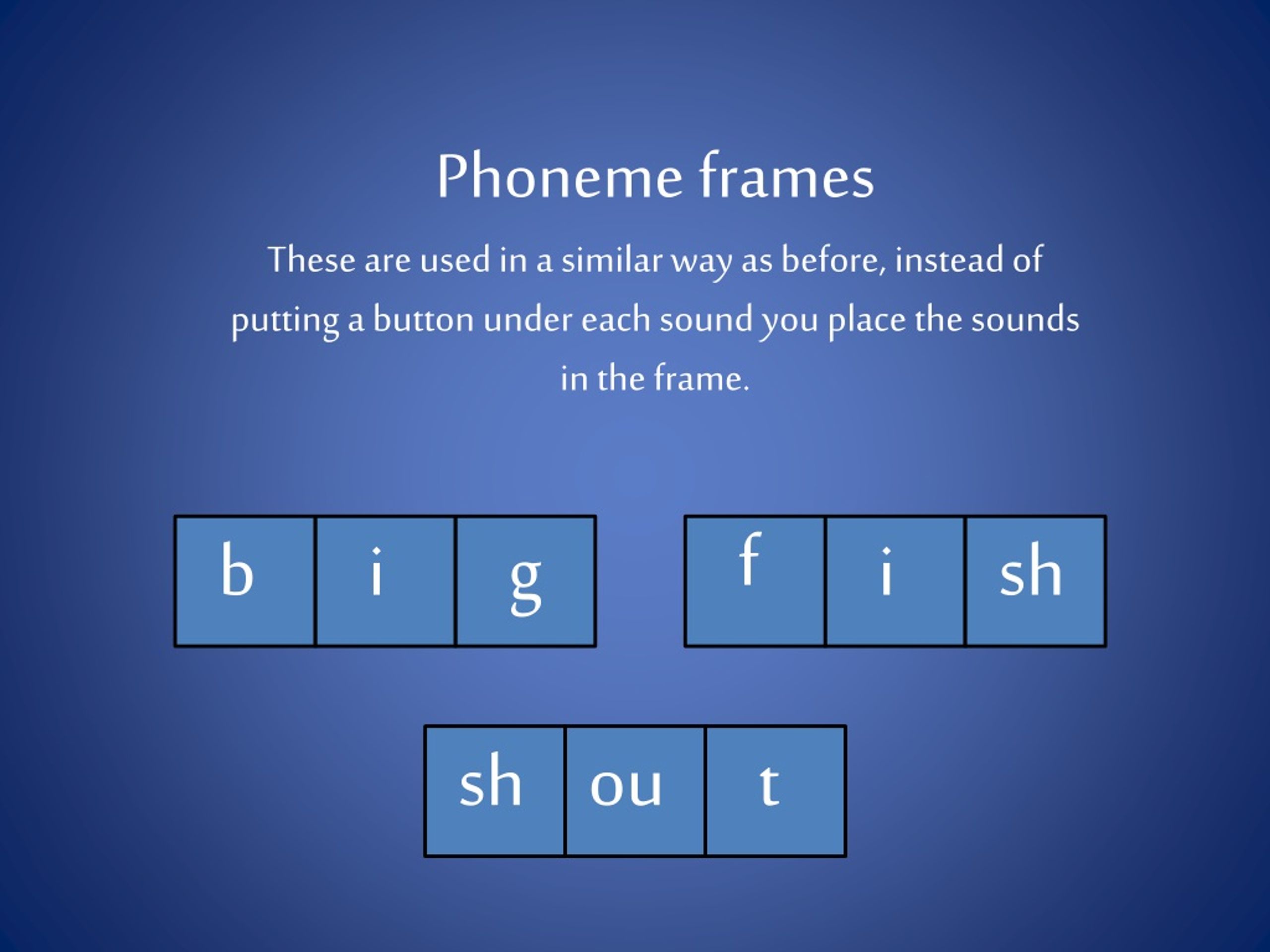 Phoneme frames

These are used in a similar way as before, instead of putting a button under each sound you place the sounds in the frame.

| b | i | g |
|---|---|---|

| f | i | sh |
|---|---|---|

| sh | ou | t |
|---|---|---|